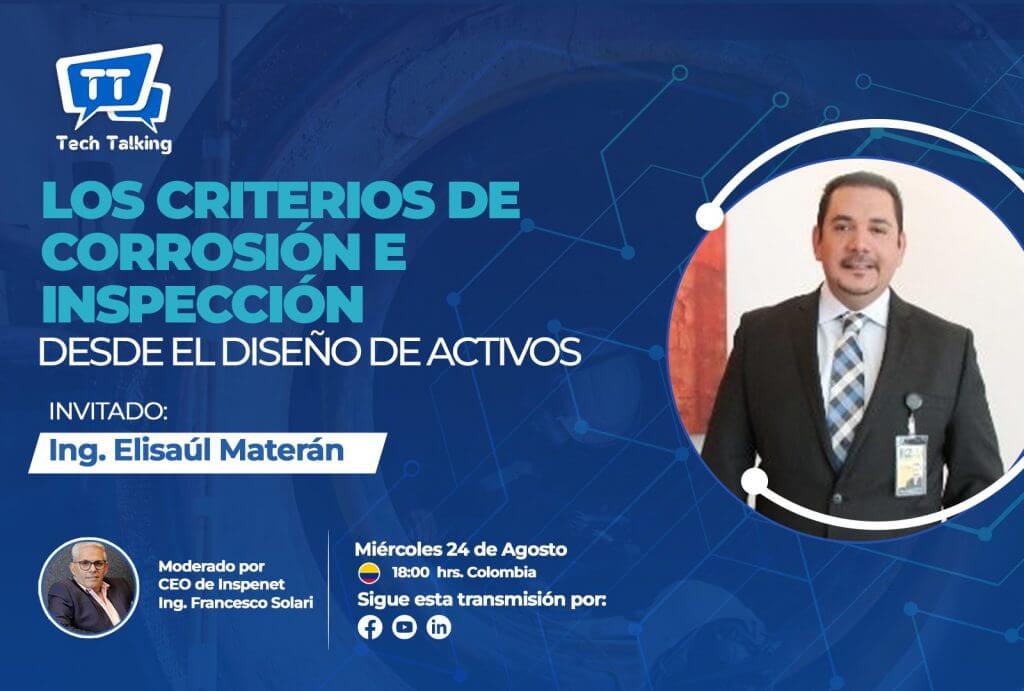 TT
Tech Talking

LOS CRITERIOS DE CORROSIÓN E INSPECCIÓN
DESDE EL DISEÑO DE ACTIVOS

INVITADO:
Ing. Elisaúl Materán

Moderado por
CEO de Inspenet
Ing. Francesco Solari

Miércoles 24 de Agosto
18:00 hrs. Colombia
Sigue esta transmisión por: